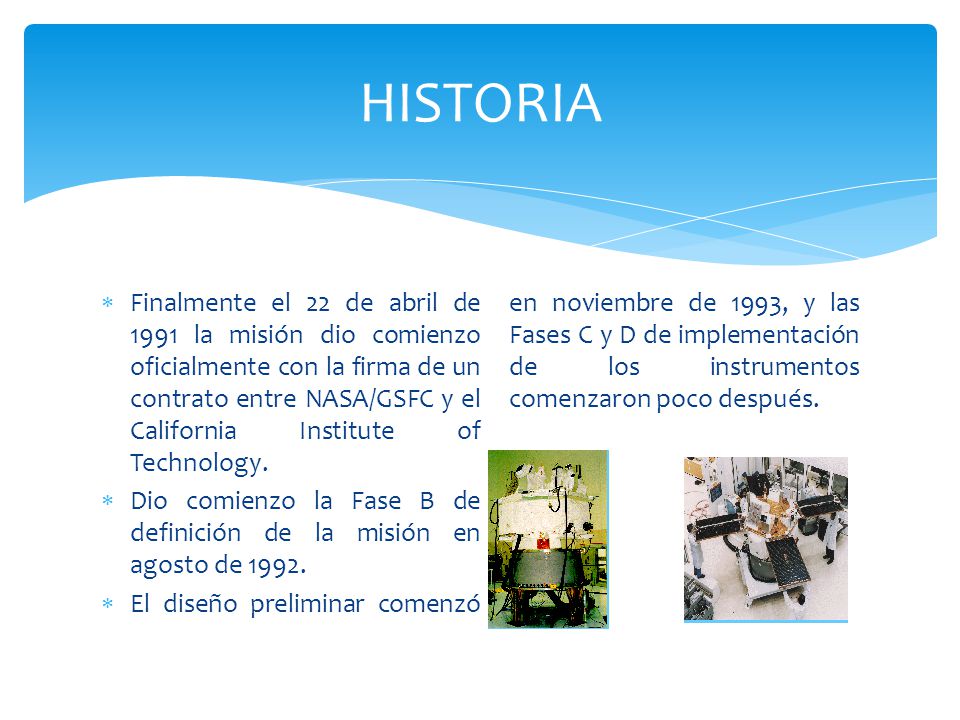 HISTORIA

* Finalmente el 22 de abril de 1991 la misión dio comienzo oficialmente con la firma de un contrato entre NASA/GSFC y el California Institute of Technology.
* Dio comienzo la Fase B de definición de la misión en agosto de 1992.
* El diseño preliminar comenzó en noviembre de 1993, y las Fases C y D de implementación de los instrumentos comenzaron poco después.